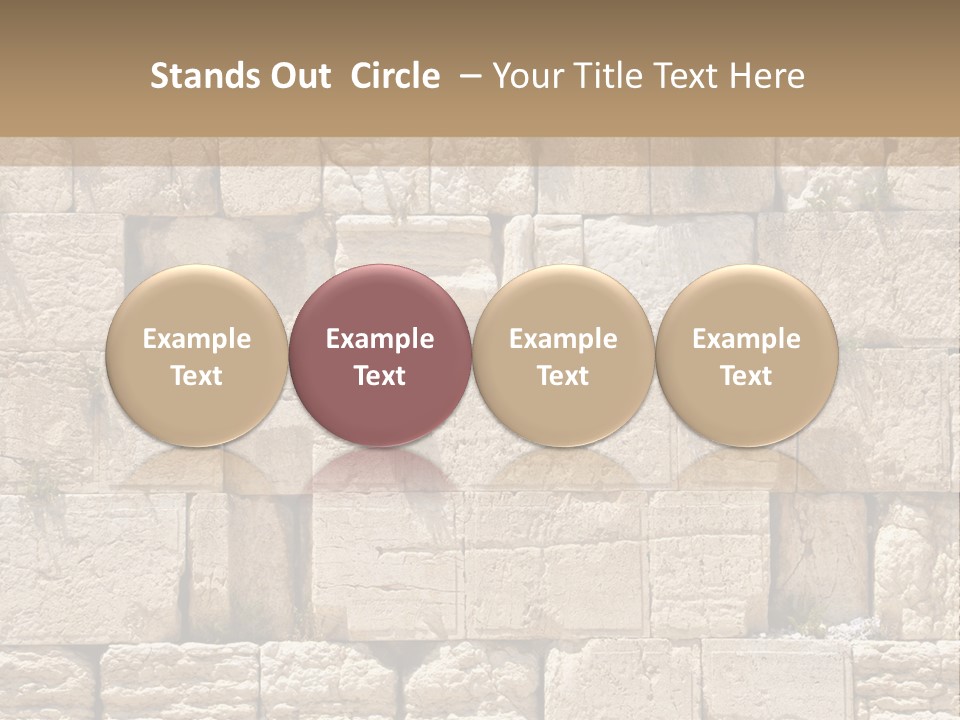 Stands Out Circle – Your Title Text Here

Example Text

Example Text

Example Text

Example Text